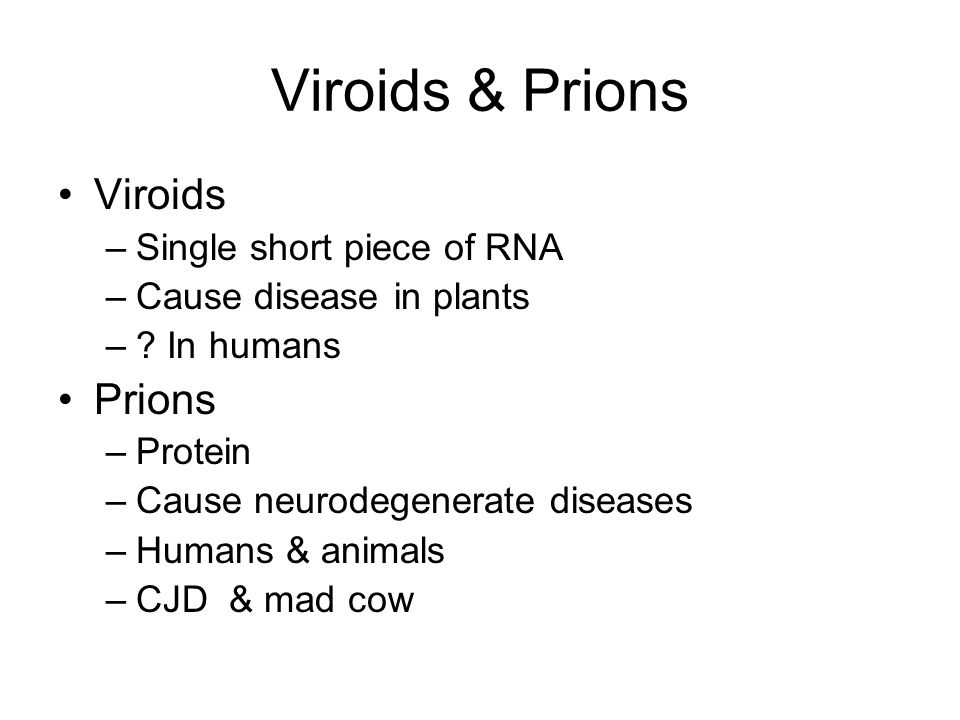 Viroids & Prions

• Viroids
– Single short piece of RNA
– Cause disease in plants
– ? In humans

• Prions
– Protein
– Cause neurodegenerate diseases
– Humans & animals
– CJD & mad cow